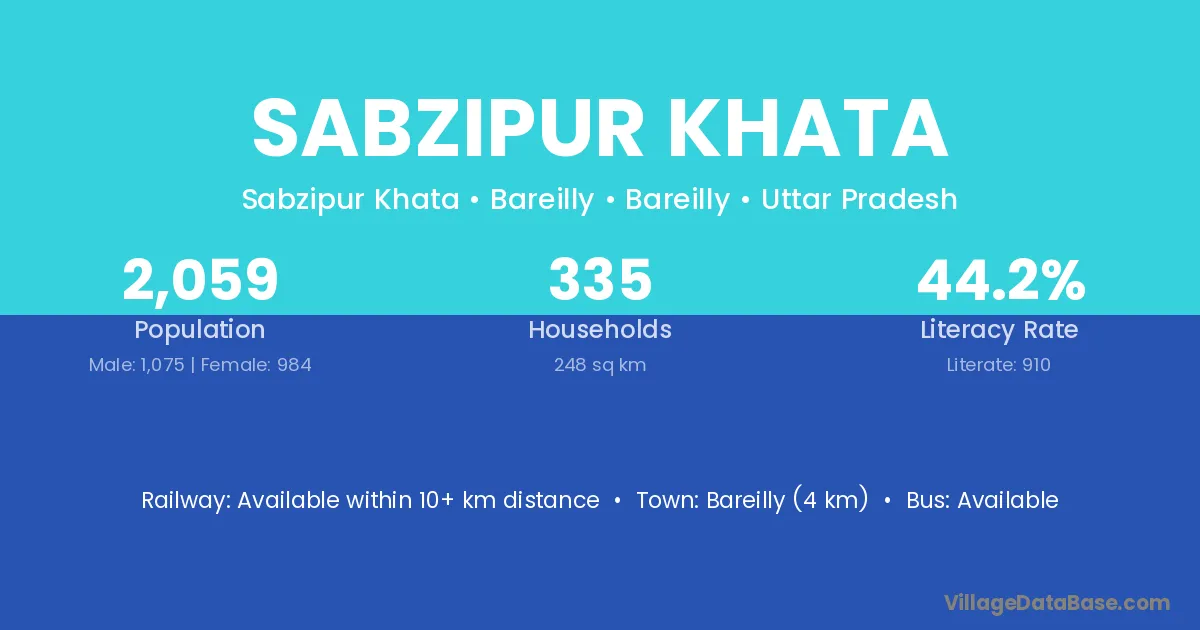 SABZIPUR KHATA

Sabzipur Khata • Bareilly • Bareilly • Uttar Pradesh

2,059
Population
Male: 1,075 | Female: 984

335
Households
248 sq km

44.2%
Literacy Rate
Literate: 910

Railway: Available within 10+ km distance • Town: Bareilly (4 km) • Bus: Available

VillageDataBase.com